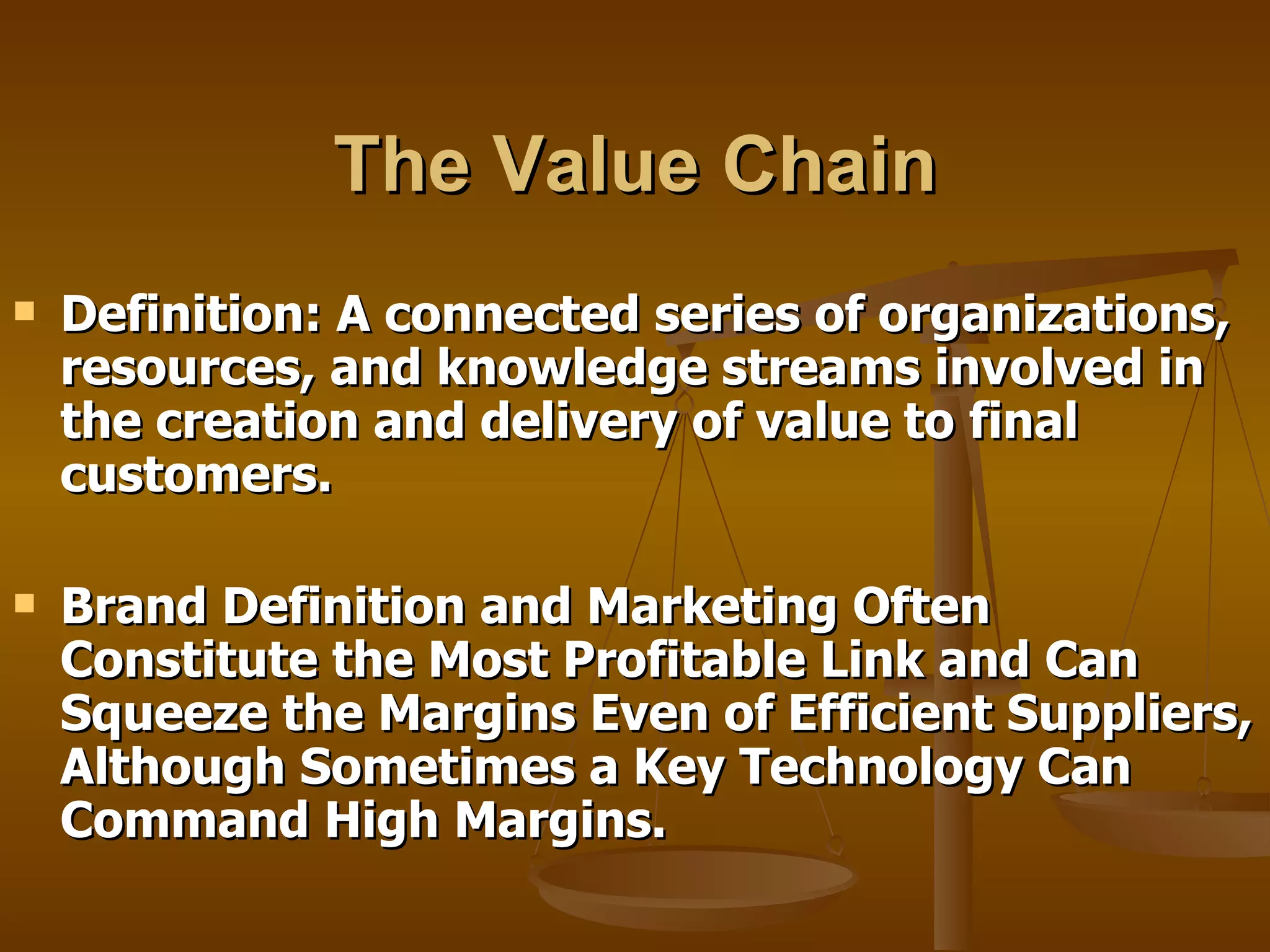 The Value Chain

▪ Definition: A connected series of organizations, resources, and knowledge streams involved in the creation and delivery of value to final customers.

▪ Brand Definition and Marketing Often Constitute the Most Profitable Link and Can Squeeze the Margins Even of Efficient Suppliers, Although Sometimes a Key Technology Can Command High Margins.